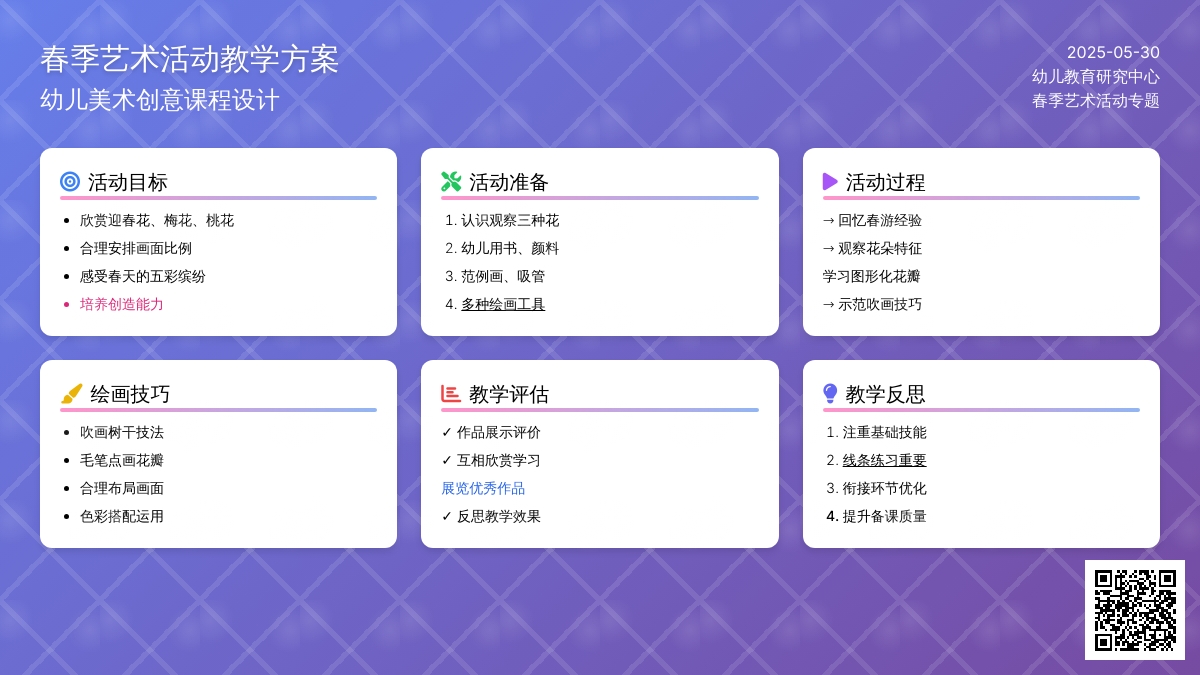 春季艺术活动教学方案
幼儿美术创意课程设计

2025-05-30
幼儿教育研究中心
春季艺术活动专题

活动目标
- 欣赏迎春花、梅花、桃花
- 合理安排画面比例
- 感受春天的五彩缤纷
- 培养创造能力

活动准备
1. 认识观察三种花
2. 幼儿用书、颜料
3. 范例画、吸管
4. 多种绘画工具

活动过程
→ 回忆春游经验
→ 观察花朵特征
学习图形化花瓣
→ 示范吹画技巧

绘画技巧
- 吹画树干技法
- 毛笔点画花瓣
- 合理布局画面
- 色彩搭配运用

教学评估
✓ 作品展示评价
✓ 互相欣赏学习
展览优秀作品
✓ 反思教学效果

教学反思
1. 注重基础技能
2. 线条练习重要
3. 衔接环节优化
4. 提升备课质量